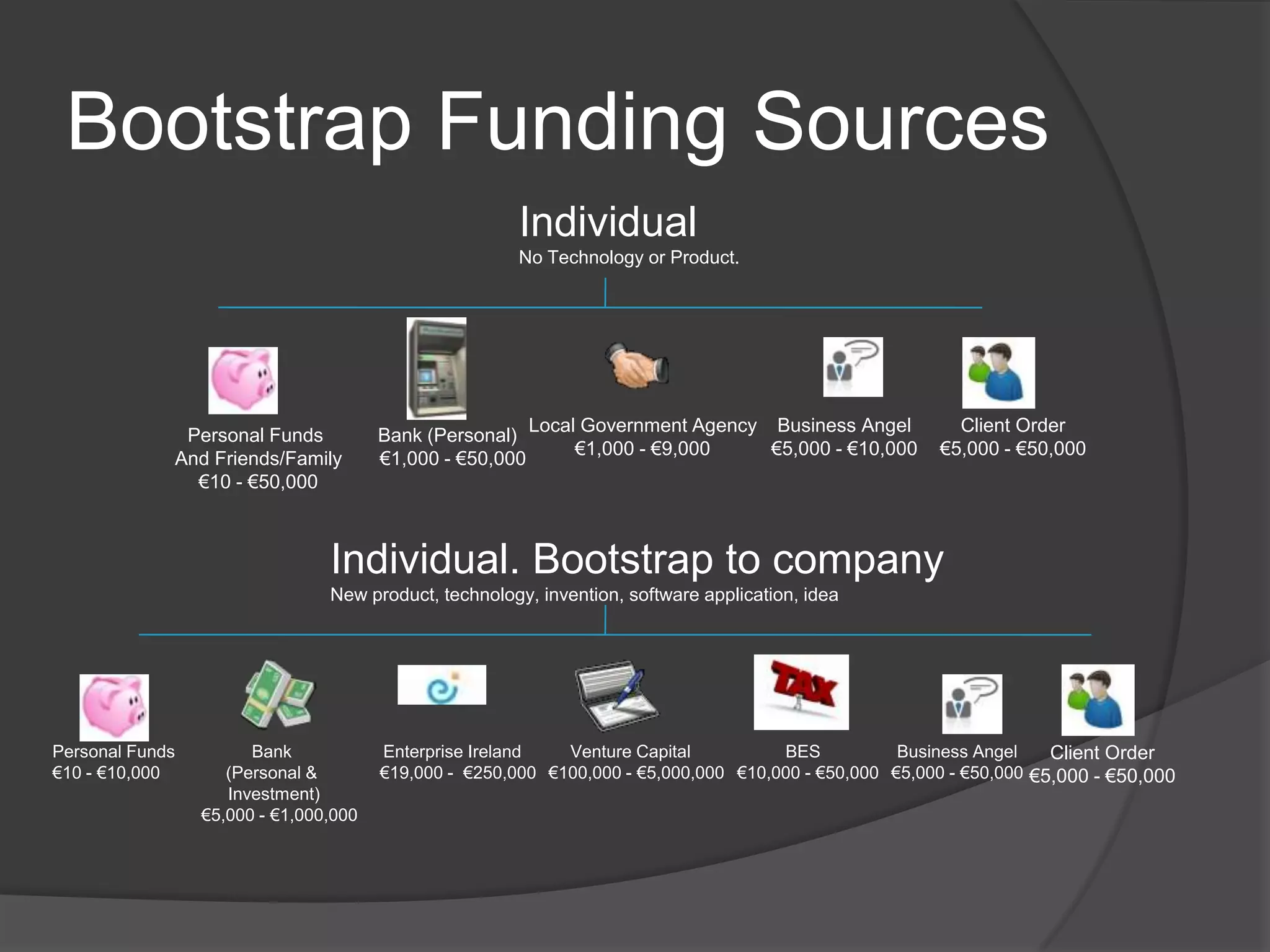 Bootstrap Funding Sources

Individual
No Technology or Product.

Personal Funds And Friends/Family
€10 - €50,000

Bank (Personal)
€1,000 - €50,000

Local Government Agency
€1,000 - €9,000

Business Angel
€5,000 - €10,000

Client Order
€5,000 - €50,000

Individual. Bootstrap to company
New product, technology, invention, software application, idea

Personal Funds
€10 - €10,000

Bank (Personal & Investment)
€5,000 - €1,000,000

Enterprise Ireland
€19,000 - €250,000

Venture Capital
€100,000 - €5,000,000

TAX

BES
€10,000 - €50,000

Business Angel
€5,000 - €50,000

Client Order
€5,000 - €50,000